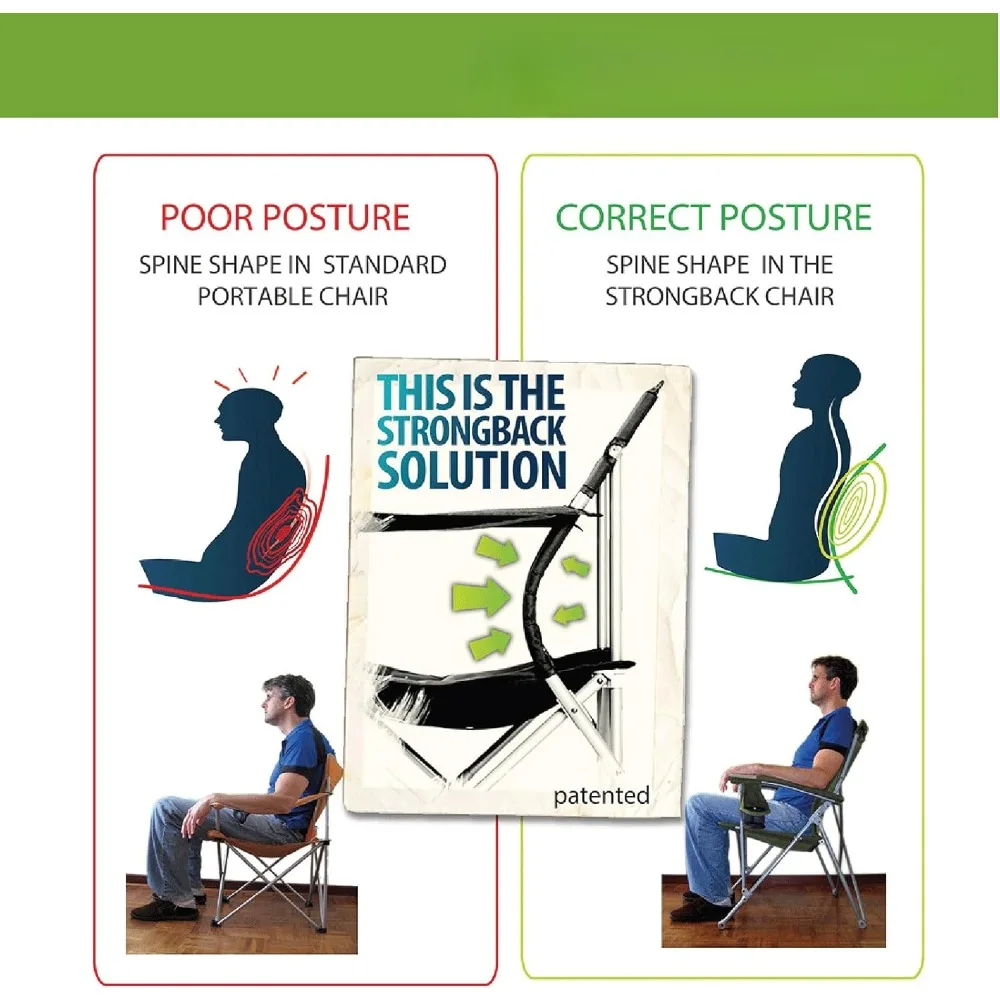 POOR POSTURE

SPINE SHAPE IN STANDARD PORTABLE CHAIR

CORRECT POSTURE

SPINE SHAPE IN THE STRONGBACK CHAIR

THIS IS THE STRONGBACK SOLUTION

patented